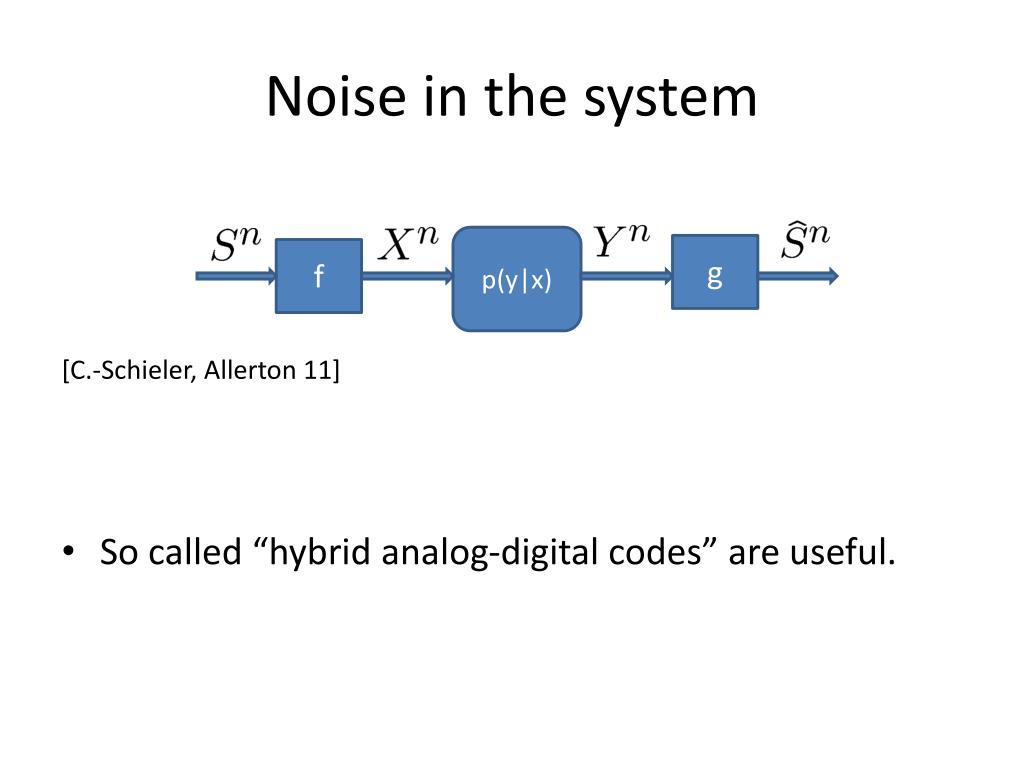 Noise in the system

$S^n$ f $X^n$ p(y|x) $Y^n$ g $\widehat{S}^n$

[C.-Schieler, Allerton 11]

• So called “hybrid analog-digital codes” are useful.